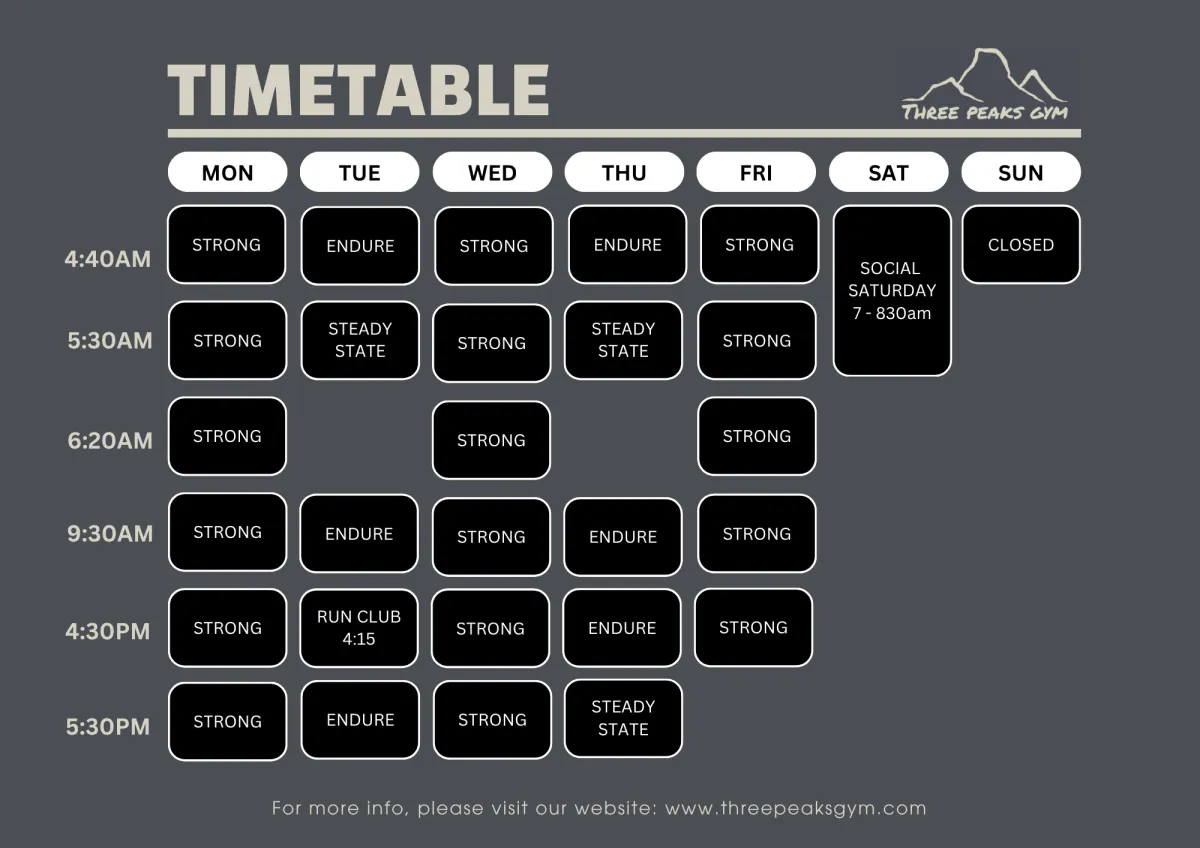 TIMETABLE

THREE PEAKS GYM

| | MON | TUE | WED | THU | FRI | SAT | SUN |
|---|---|---|---|---|---|---|---|
| 4:40AM | STRONG | ENDURE | STRONG | ENDURE | STRONG | SOCIAL SATURDAY 7 - 830am | CLOSED |
| 5:30AM | STRONG | STEADY STATE | STRONG | STEADY STATE | STRONG | | |
| 6:20AM | STRONG | | STRONG | | STRONG | | |
| 9:30AM | STRONG | ENDURE | STRONG | ENDURE | STRONG | | |
| 4:30PM | STRONG | RUN CLUB 4:15 | STRONG | ENDURE | STRONG | | |
| 5:30PM | STRONG | ENDURE | STRONG | STEADY STATE | | | |

For more info, please visit our website: www.threepeaksgym.com